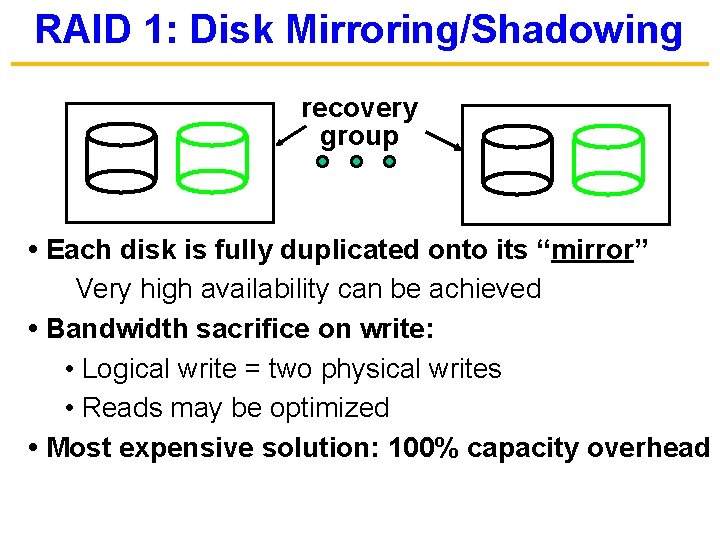 RAID 1: Disk Mirroring/Shadowing

recovery group

• Each disk is fully duplicated onto its “mirror”

Very high availability can be achieved

• Bandwidth sacrifice on write:

• Logical write = two physical writes

• Reads may be optimized

• Most expensive solution: 100% capacity overhead